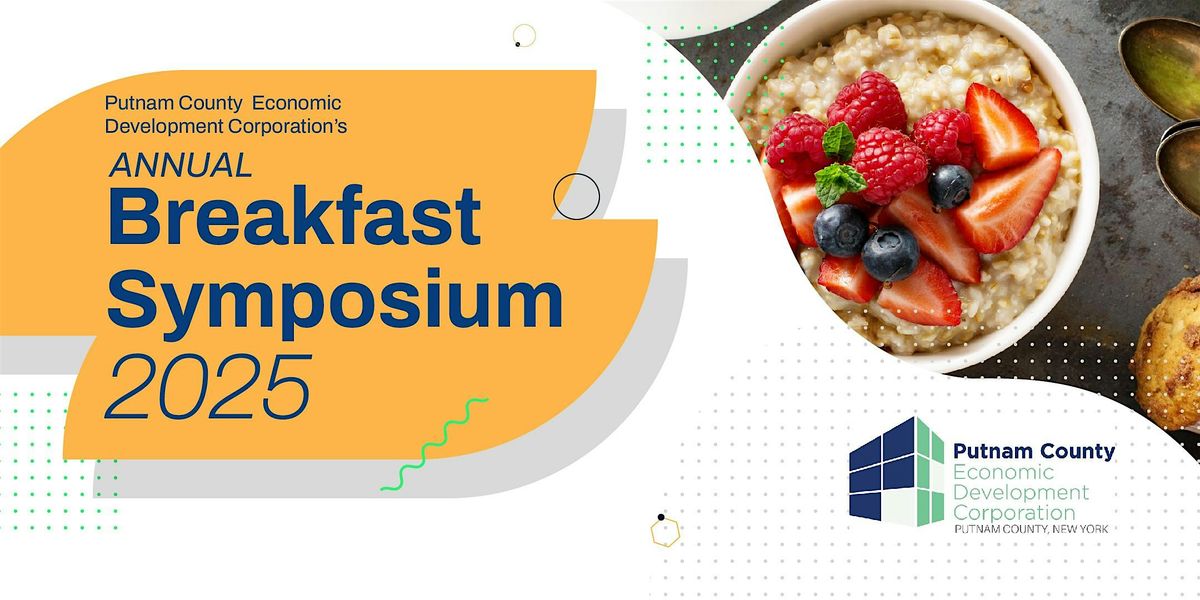 Putnam County Economic Development Corporation's

ANNUAL

Breakfast Symposium 2025

Putnam County Economic Development Corporation

PUTNAM COUNTY, NEW YORK